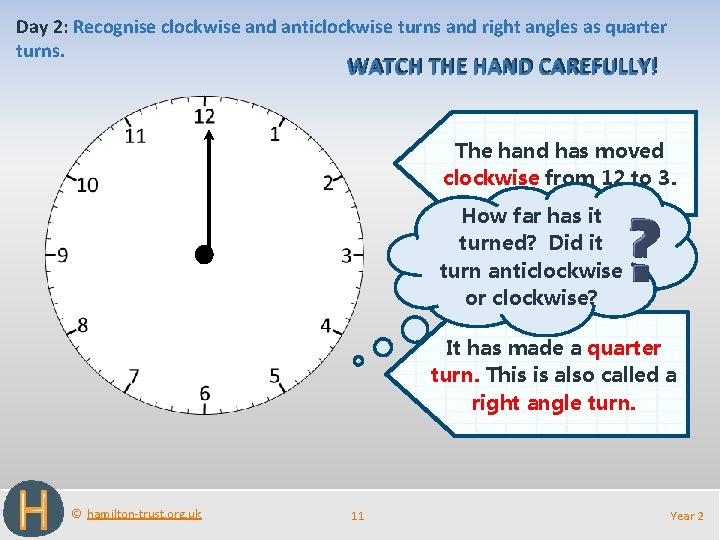 Day 2: Recognise clockwise and anticlockwise turns and right angles as quarter turns.

WATCH THE HAND CAREFULLY!

12
1
2
3
4
5
6
7
8
9
10
11

The hand has moved clockwise from 12 to 3.

How far has it turned? Did it turn anticlockwise or clockwise?

?

It has made a quarter turn. This is also called a right angle turn.

H

© hamilton-trust.org.uk

11

Year 2